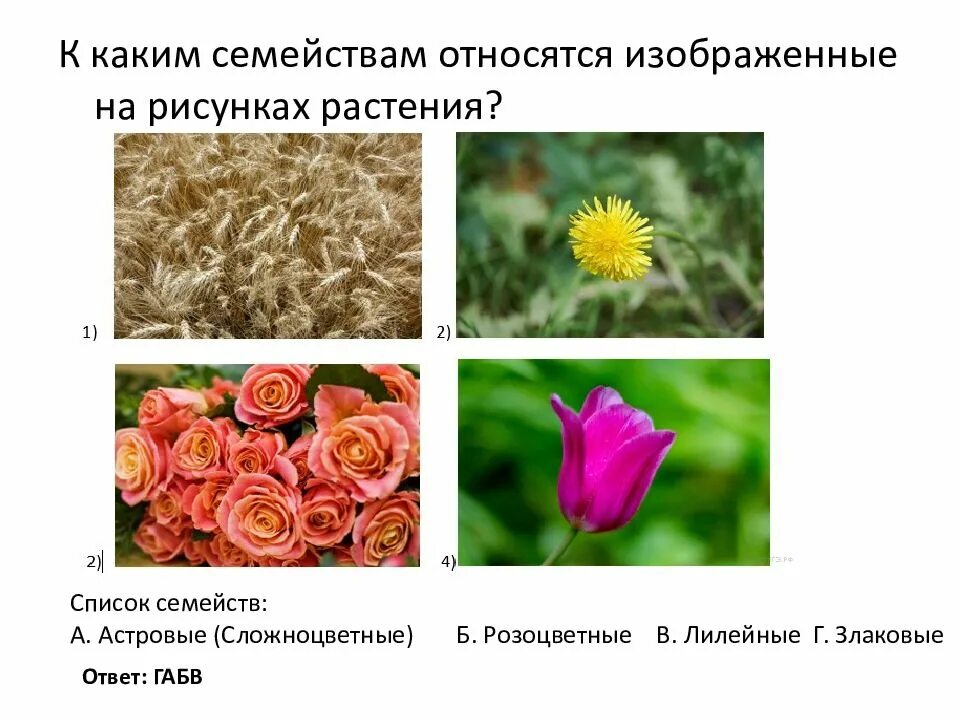 К каким семействам относятся изображенные на рисунках растения?

1)

2)

2)

4)

Список семейств:
А. Астровые (Сложноцветные) Б. Розоцветные В. Лилейные Г. Злаковые

Ответ: ГАБВ